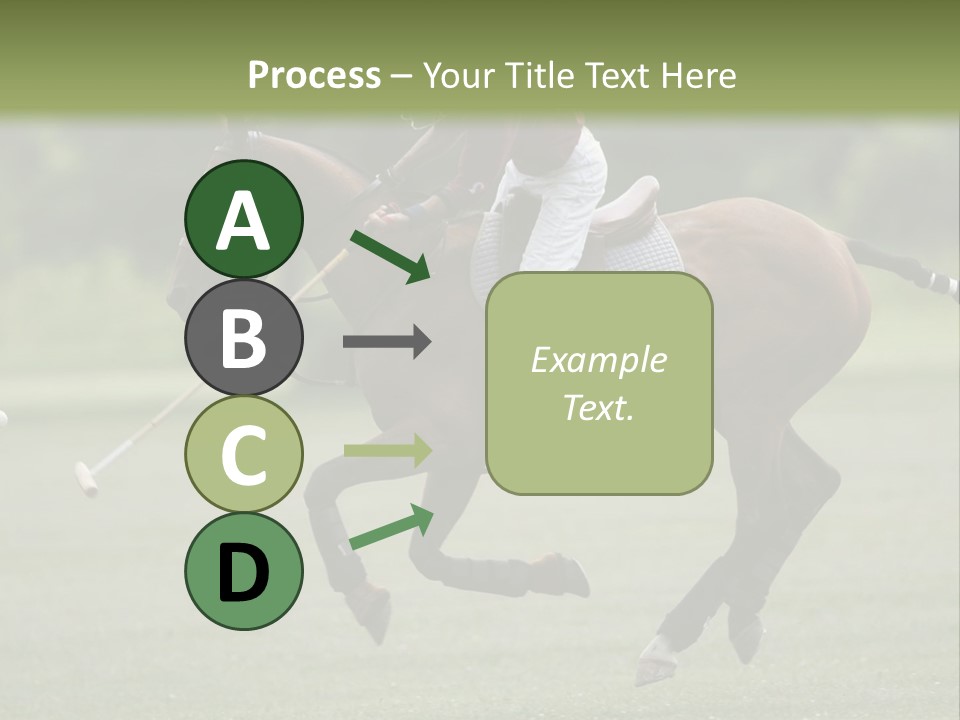 Process – Your Title Text Here

A

B

C

D

Example Text.